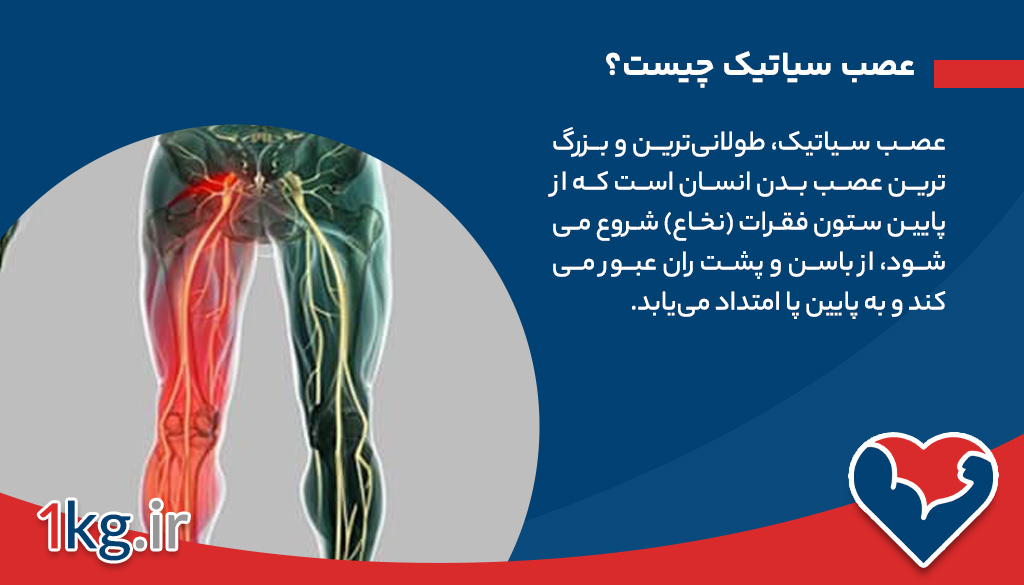 عصب سیاتیک چیست؟

عصب سیاتیک، طولانی‌ترین و بزرگ ترین عصب بدن انسان است که از پایین ستون فقرات (نخاع) شروع می شود، از باسن و پشت ران عبور می کند و به پایین پا امتداد می‌یابد.

1kg.ir